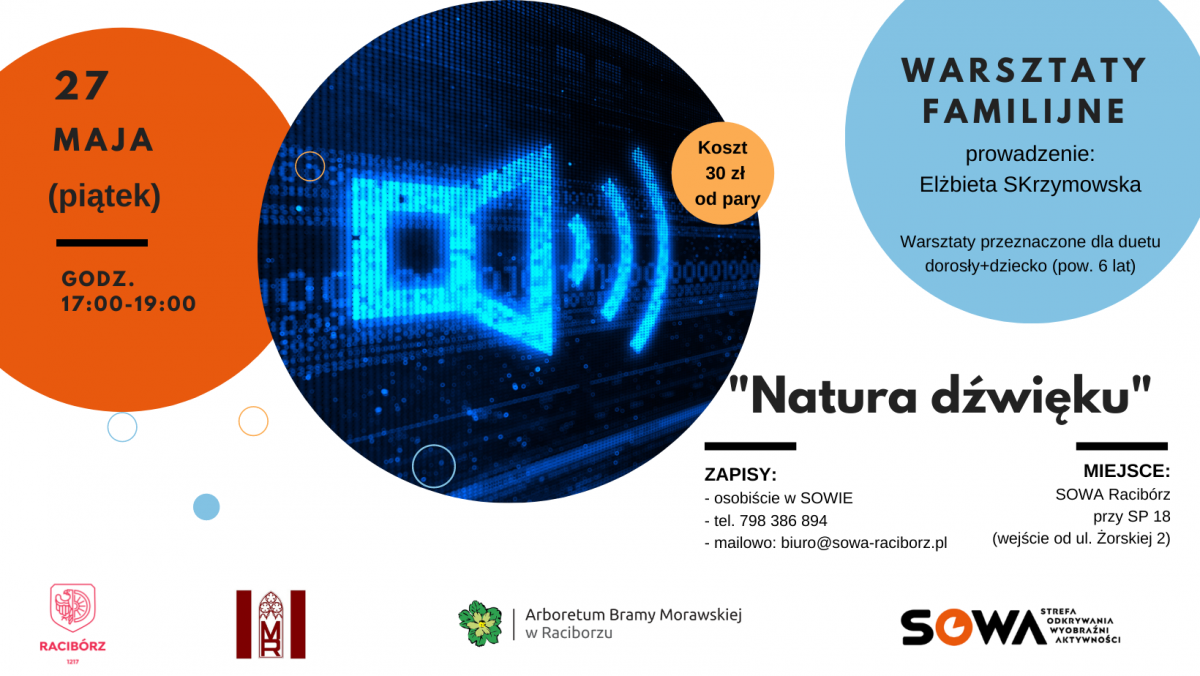 27
MAJA
(piątek)

GODZ.
17:00-19:00

Koszt
30 zł
od pary

WARSZTATY FAMILIJNE
prowadzenie:
Elżbieta SKrzymowska

Warsztaty przeznaczone dla duetu dorosły+dziecko (pow. 6 lat)

"Natura dźwięku"

ZAPISY:
- osobiście w SOWIE
- tel. 798 386 894
- mailowo: biuro@sowa-raciborz.pl

MIEJSCE:
SOWA Racibórz
przy SP 18
(wejście od ul. Żorskiej 2)

RACIBÓRZ
1217

MR

Arboretum Bramy Morawskiej w Raciborzu

SOWA STREFA ODKRYWANIA WYOBRAŹNI AKTYWNOŚCI